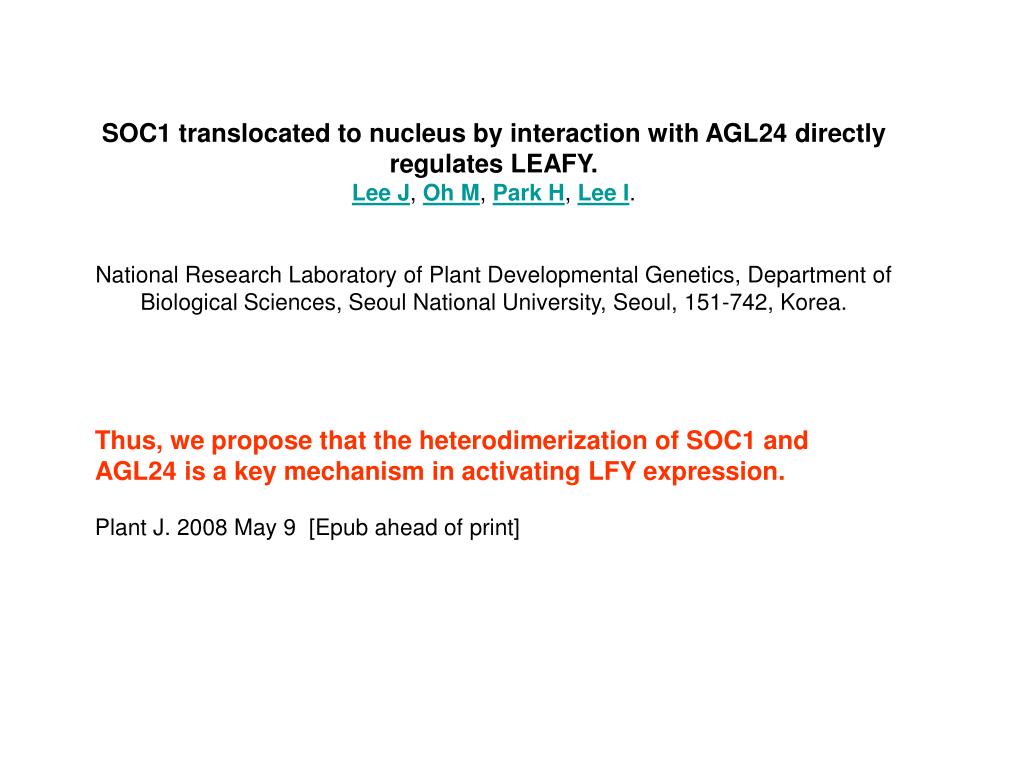 SOC1 translocated to nucleus by interaction with AGL24 directly regulates LEAFY.
Lee J, Oh M, Park H, Lee I.

National Research Laboratory of Plant Developmental Genetics, Department of Biological Sciences, Seoul National University, Seoul, 151-742, Korea.

Thus, we propose that the heterodimerization of SOC1 and AGL24 is a key mechanism in activating LFY expression.

Plant J. 2008 May 9 [Epub ahead of print]